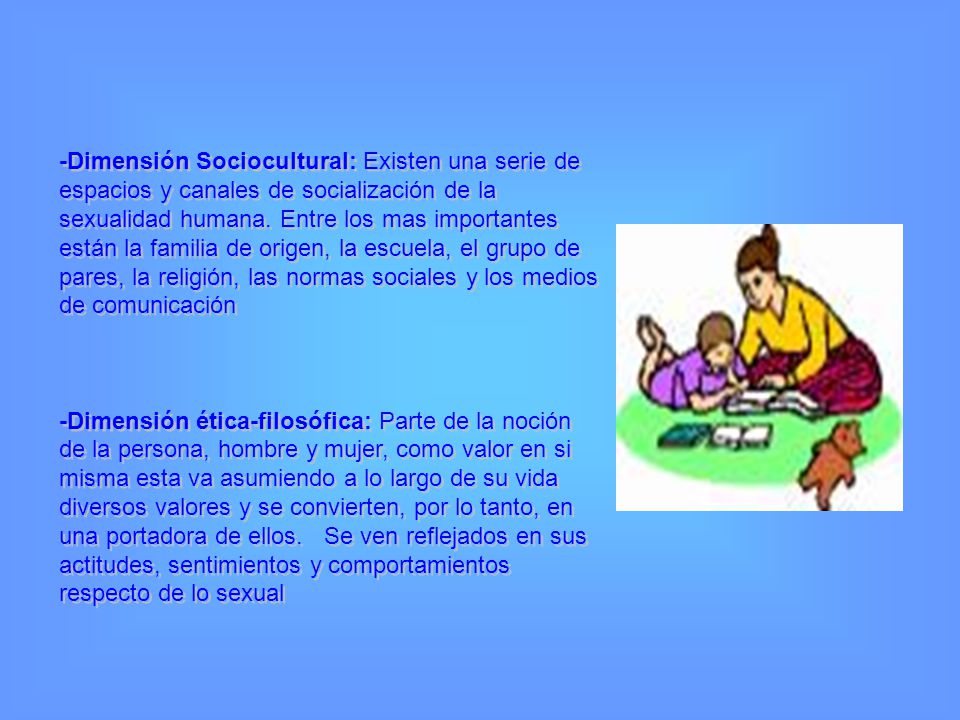 -Dimensión Sociocultural: Existen una serie de espacios y canales de socialización de la sexualidad humana. Entre los mas importantes están la familia de origen, la escuela, el grupo de pares, la religión, las normas sociales y los medios de comunicación

-Dimensión ética-filosófica: Parte de la noción de la persona, hombre y mujer, como valor en si misma esta va asumiendo a lo largo de su vida diversos valores y se convierten, por lo tanto, en una portadora de ellos. Se ven reflejados en sus actitudes, sentimientos y comportamientos respecto de lo sexual